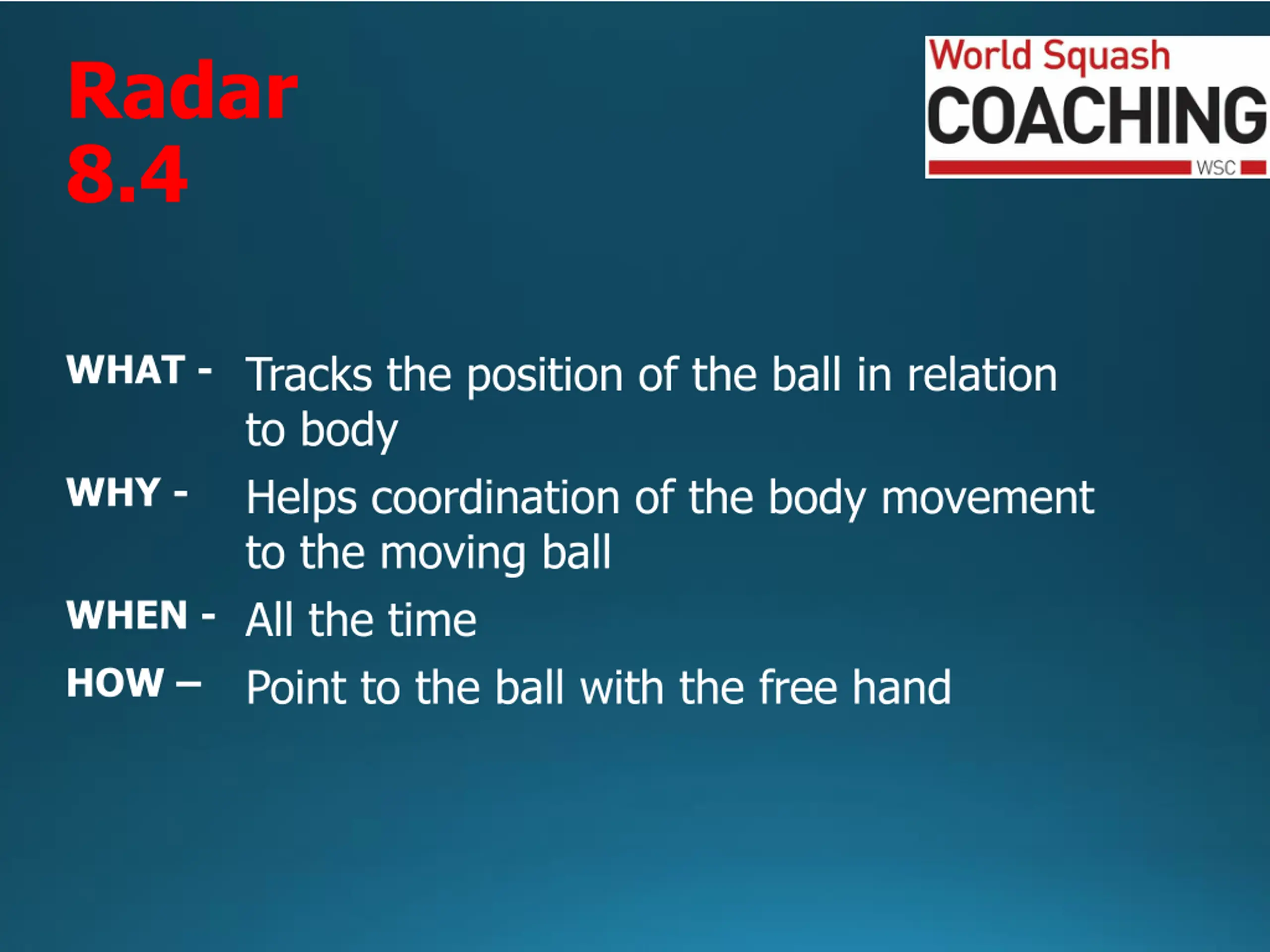 Radar
8.4

World Squash
COACHING
WSC

WHAT - Tracks the position of the ball in relation to body

WHY - Helps coordination of the body movement to the moving ball

WHEN - All the time

HOW – Point to the ball with the free hand